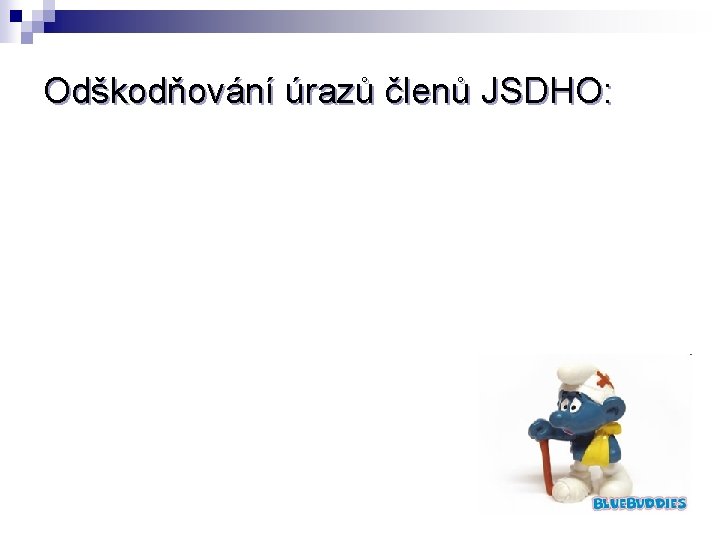 Odškodňování úrazů členů JSDHO:

BLUEBUDDIES